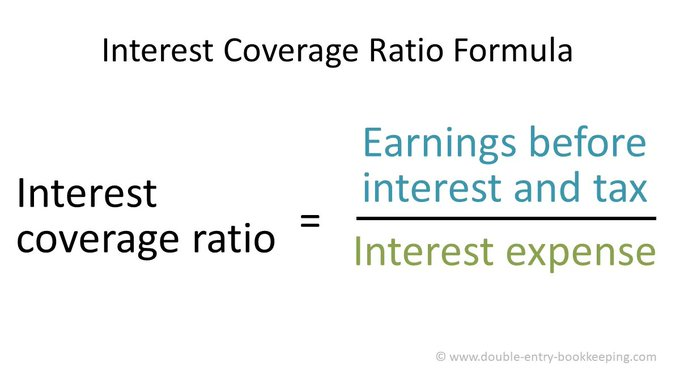 Interest Coverage Ratio Formula

$\text{Interest coverage ratio} = \frac{\text{Earnings before interest and tax}}{\text{Interest expense}}$

© www.double-entry-bookkeeping.com